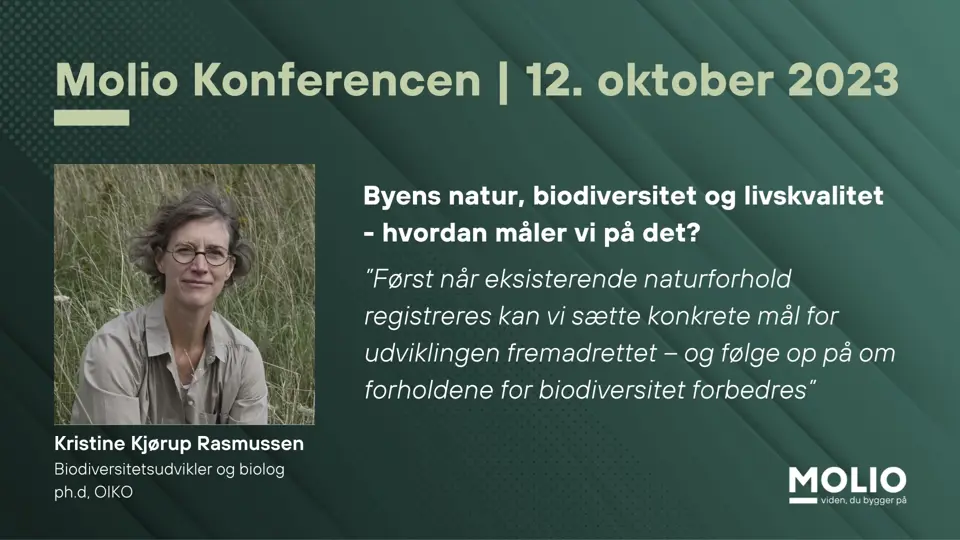 Molio Konferencen | 12. oktober 2023

Byens natur, biodiversitet og livskvalitet - hvordan måler vi på det?

"Først når eksisterende naturforhold registreres kan vi sætte konkrete mål for udviklingen fremadrettet – og følge op på om forholdene for biodiversitet forbedres"

Kristine Kjørup Rasmussen
Biodiversitetsudvikler og biolog ph.d, OIKO

MOLIO
viden, du bygger på